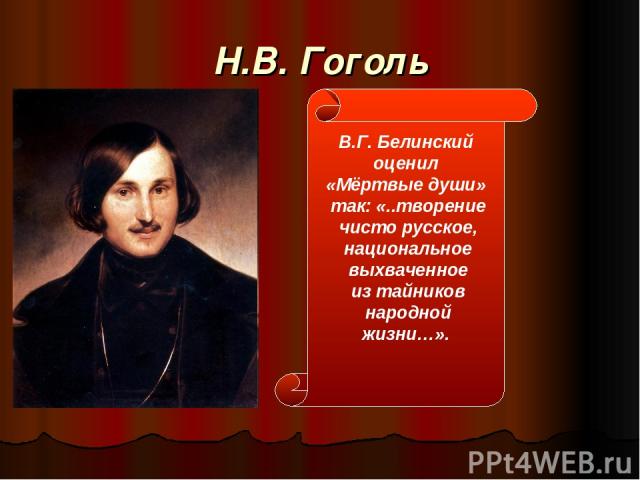 Н.В. Гоголь

В.Г. Белинский оценил «Мёртвые души» так: «..творение чисто русское, национальное выхваченное из тайников народной жизни…».

PPt4WEB.ru